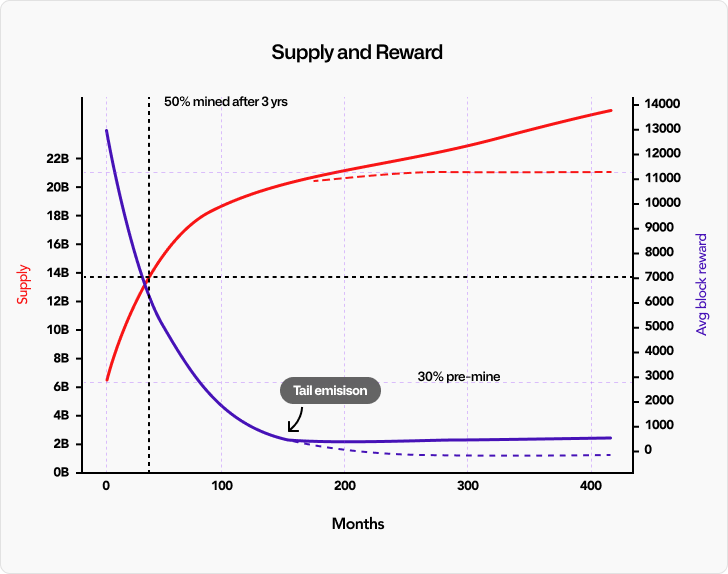 Supply and Reward

50% mined after 3 yrs

Supply

22B
20B
18B
16B
14B
12B
10B
8B
6B
4B
2B
0B

14000
13000
12000
11000
10000
9000
8000
7000
6000
5000
4000
3000
2000
1000
0

Avg block reward

30% pre-mine

Tail emisison

0
100
200
300
400

Months